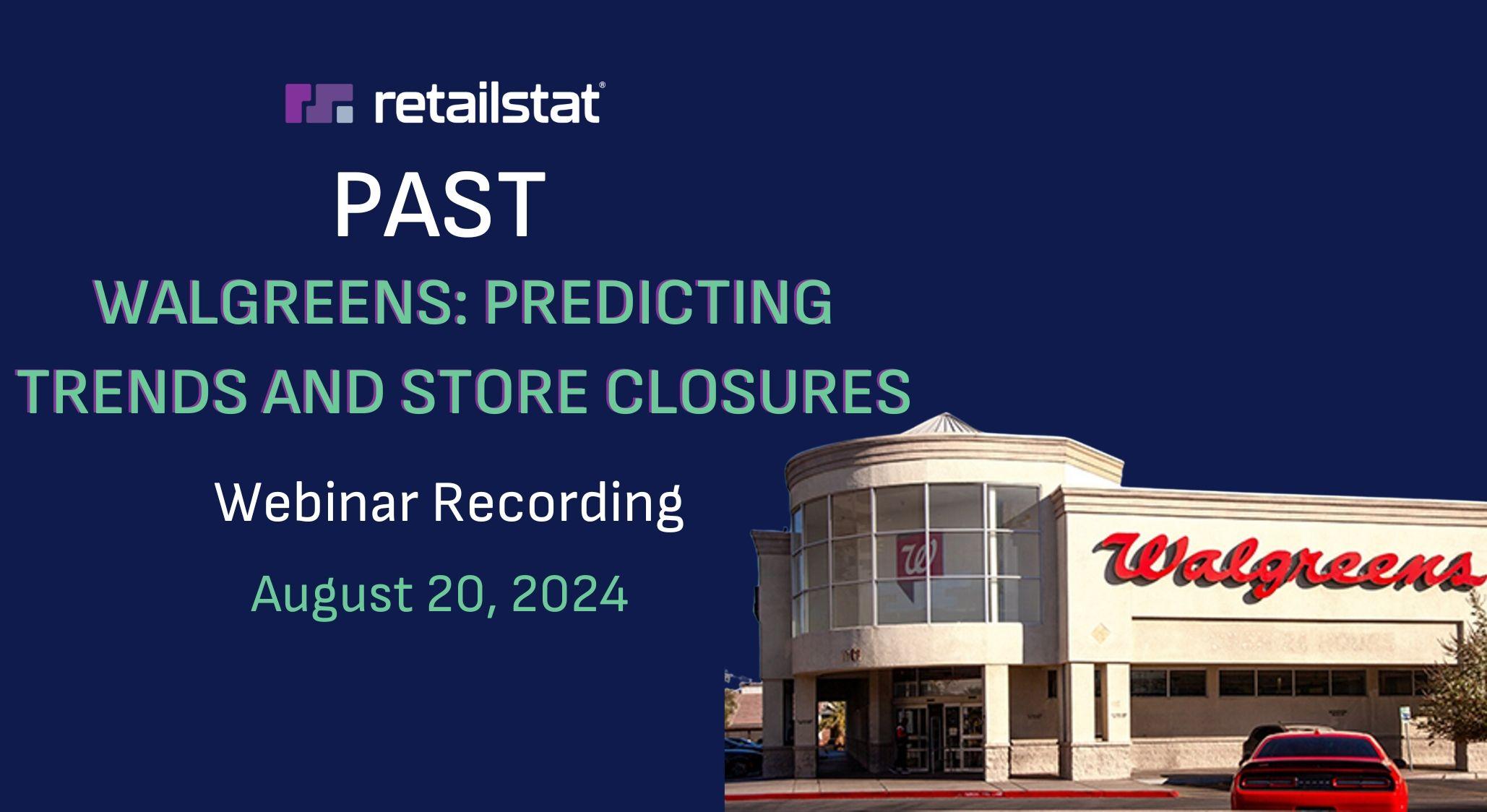 retailstat®

PAST

WALGREENS: PREDICTING TRENDS AND STORE CLOSURES

Webinar Recording

August 20, 2024

Walgreens